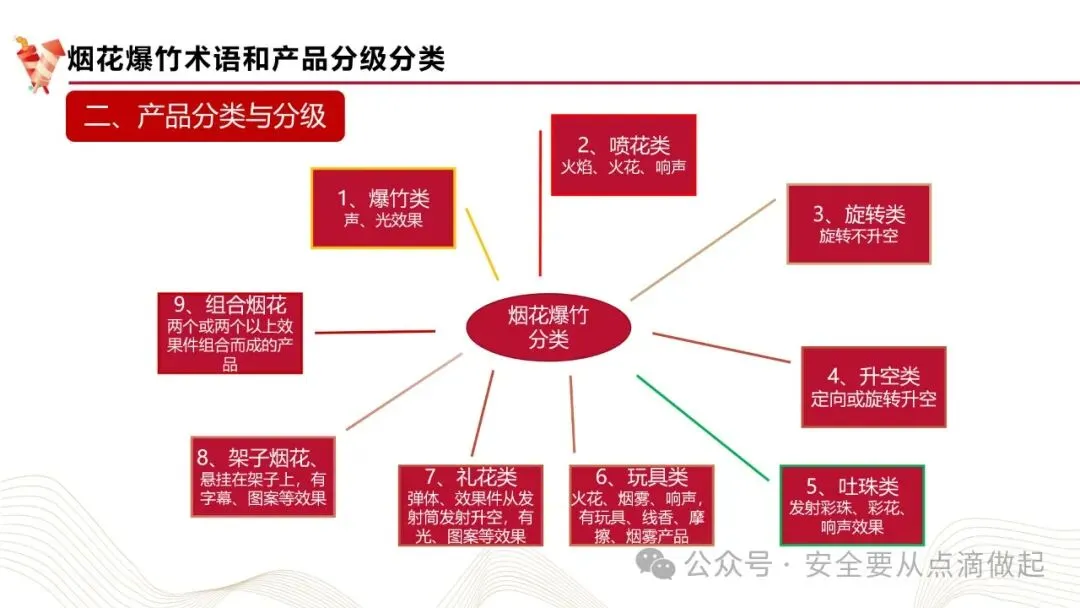 烟花爆竹术语和产品分级分类

二、产品分类与分级

烟花爆竹分类

1、爆竹类
声、光效果

2、喷花类
火焰、火花、响声

3、旋转类
旋转不升空

4、升空类
定向或旋转升空

5、吐珠类
发射彩珠、彩花、响声效果

6、玩具类
火花、烟雾、响声，有玩具、线香、摩擦、烟雾产品

7、礼花类
弹体、效果件从发射筒发射升空，有光、图案等效果

8、架子烟花、
悬挂在架子上，有字幕、图案等效果

9、组合烟花
两个或两个以上效果件组合而成的产品

公众号 · 安全要从点滴做起